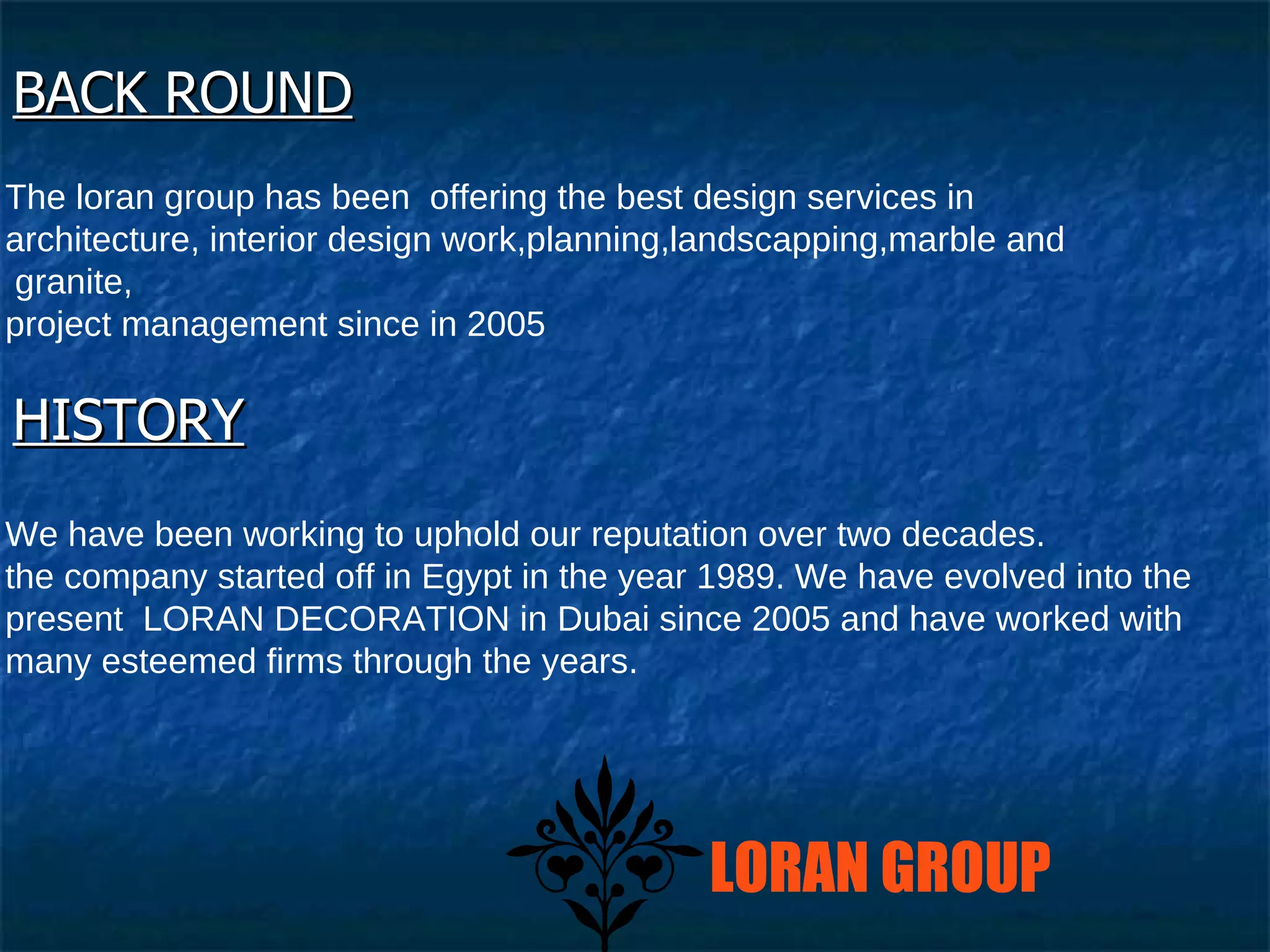 BACK ROUND

The loran group has been offering the best design services in architecture, interior design work,planning,landscapping,marble and granite,
project management since in 2005

HISTORY

We have been working to uphold our reputation over two decades.
the company started off in Egypt in the year 1989. We have evolved into the present LORAN DECORATION in Dubai since 2005 and have worked with many esteemed firms through the years.

LORAN GROUP